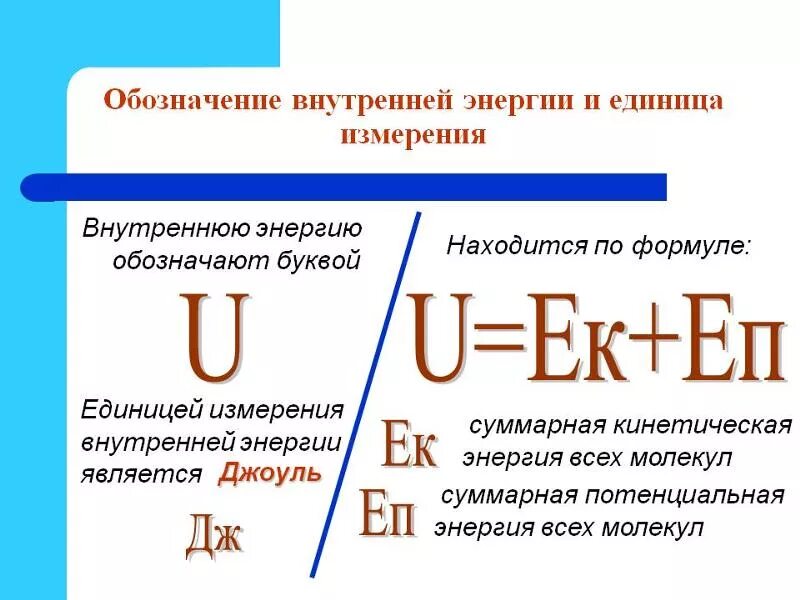 Обозначение внутренней энергии и единица измерения

Внутреннюю энергию обозначают буквой

U

Единицей измерения внутренней энергии является Джоуль

Дж

Находится по формуле:

U=Ек+Еп

Ек суммарная кинетическая энергия всех молекул

Еп суммарная потенциальная энергия всех молекул